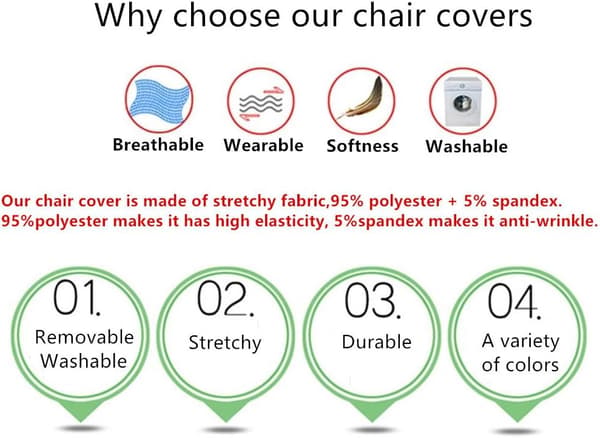 Why choose our chair covers

Breathable Wearable Softness Washable

Our chair cover is made of stretchy fabric,95% polyester + 5% spandex. 95%polyester makes it has high elasticity, 5%spandex makes it anti-wrinkle.

01. Removable Washable

02. Stretchy

03. Durable

04. A variety of colors